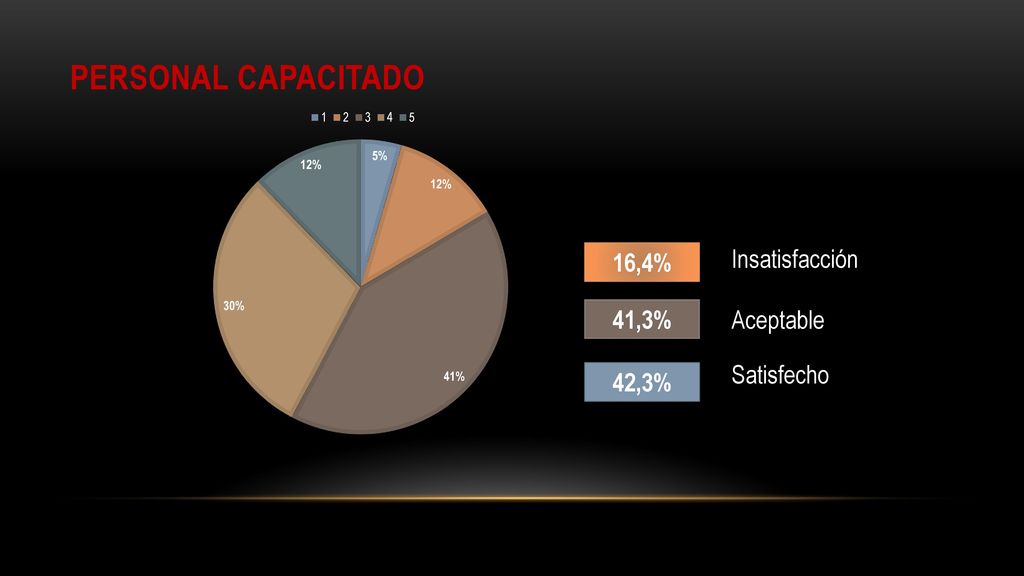 PERSONAL CAPACITADO

1 2 3 4 5

5%
12%
41%
30%
12%

16,4% Insatisfacción

41,3% Aceptable

42,3% Satisfecho